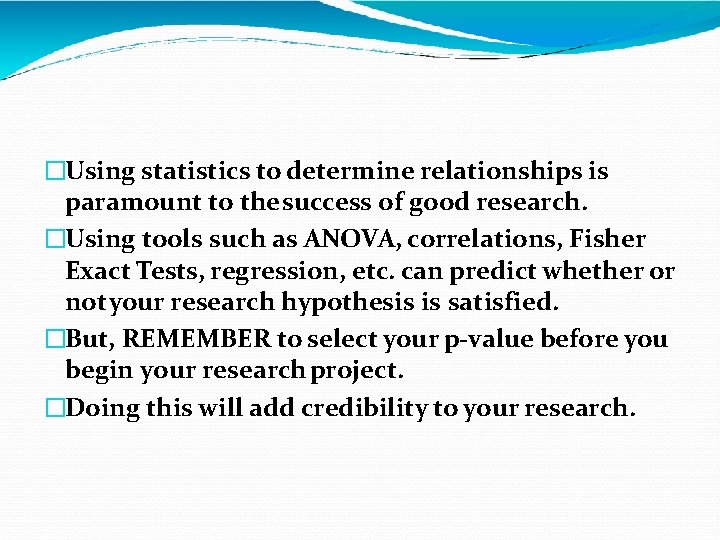 □Using statistics to determine relationships is paramount to the success of good research.

□Using tools such as ANOVA, correlations, Fisher Exact Tests, regression, etc. can predict whether or not your research hypothesis is satisfied.

□But, REMEMBER to select your p-value before you begin your research project.

□Doing this will add credibility to your research.